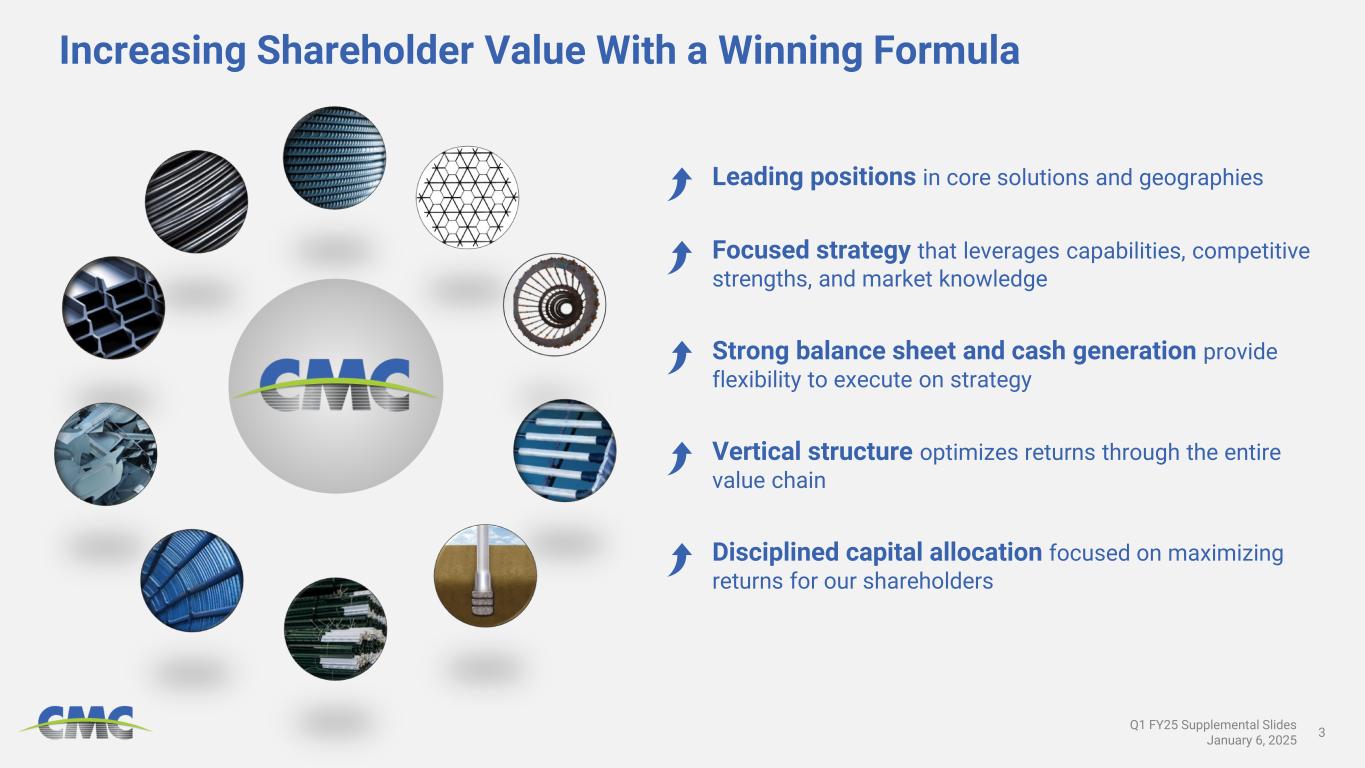 Increasing Shareholder Value With a Winning Formula

CMC

Leading positions in core solutions and geographies

Focused strategy that leverages capabilities, competitive strengths, and market knowledge

Strong balance sheet and cash generation provide flexibility to execute on strategy

Vertical structure optimizes returns through the entire value chain

Disciplined capital allocation focused on maximizing returns for our shareholders

CMC

Q1 FY25 Supplemental Slides
January 6, 2025

3